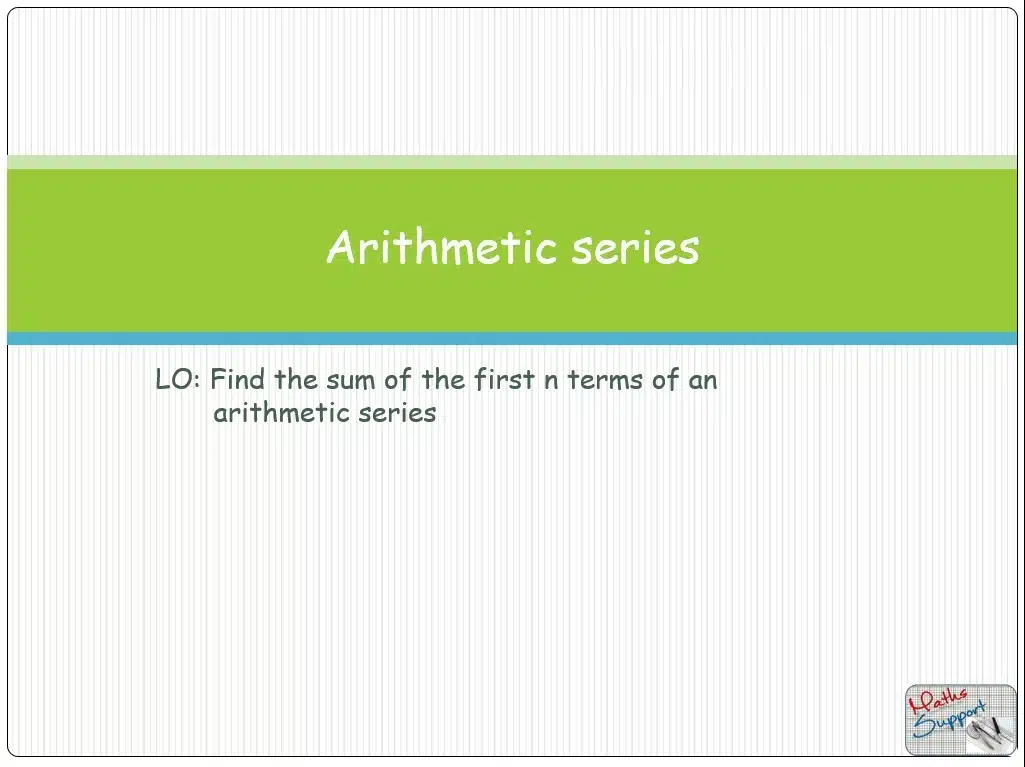 Arithmetic series

LO: Find the sum of the first n terms of an arithmetic series

Maths Support